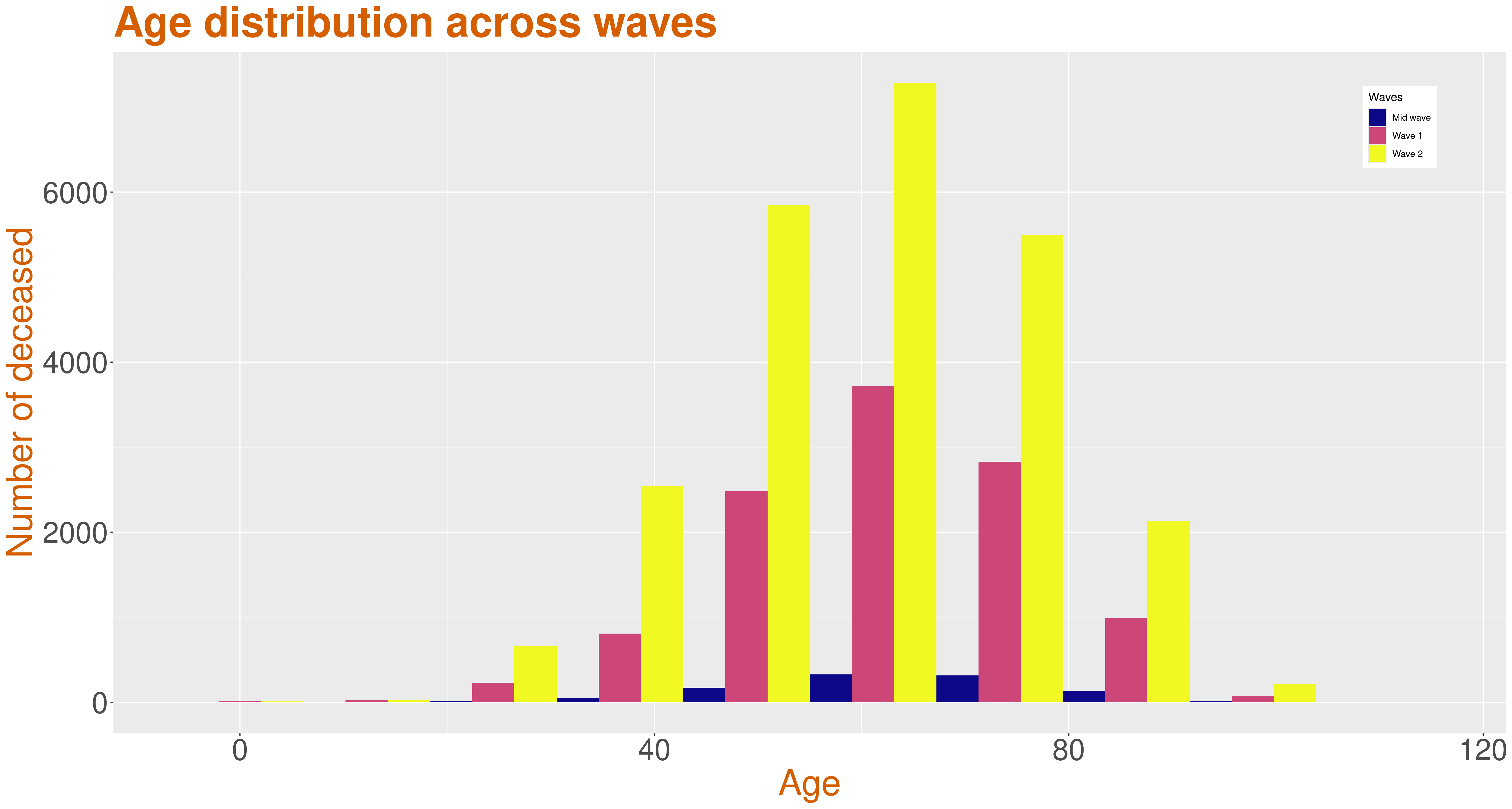 Age distribution across waves

Waves
Mid wave
Wave 1
Wave 2

Number of deceased

6000
4000
2000
0

0
40
80
120

Age